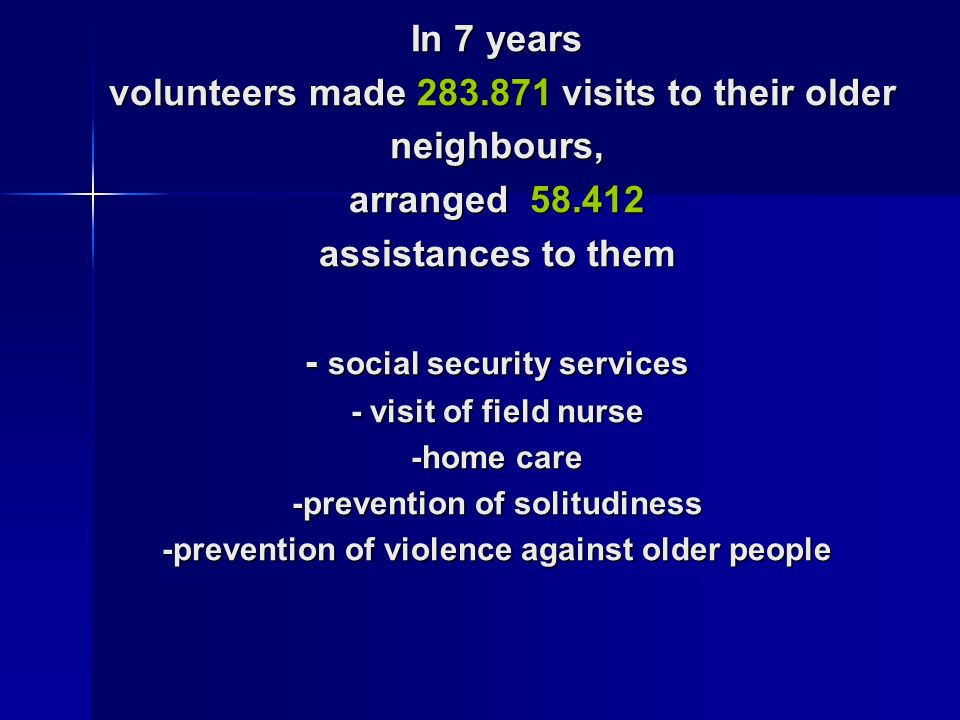 In 7 years
volunteers made 283.871 visits to their older neighbours,
arranged 58.412
assistances to them

- social security services
- visit of field nurse
-home care
-prevention of solitudiness
-prevention of violence against older people